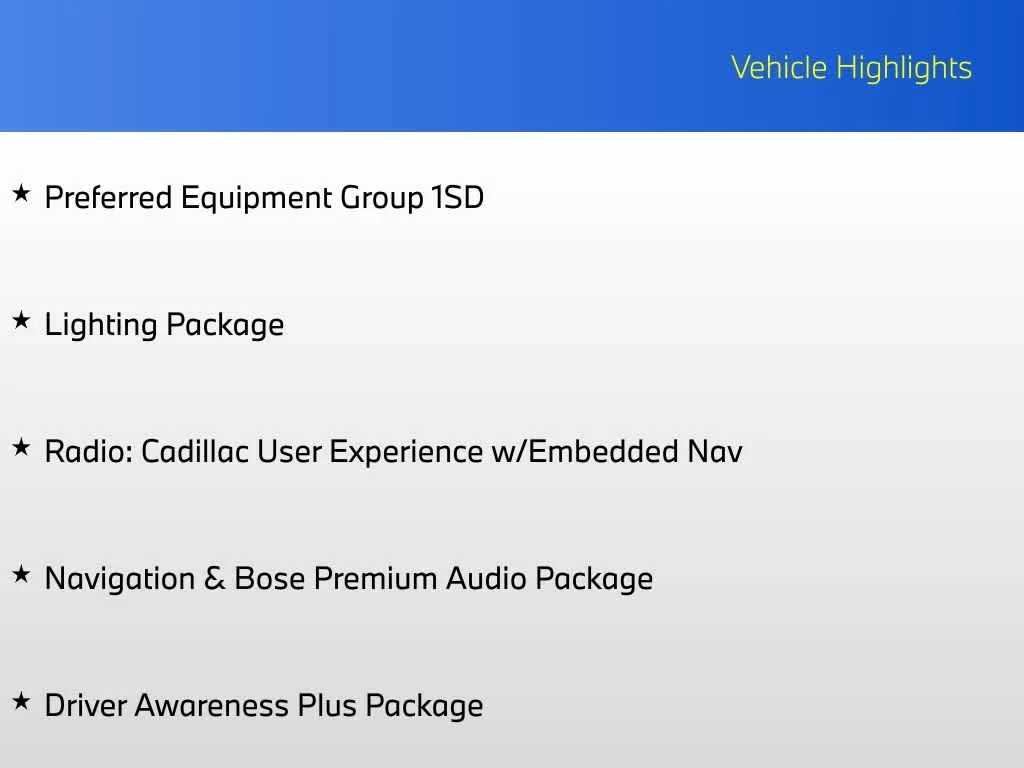 Vehicle Highlights

★ Preferred Equipment Group 1SD

★ Lighting Package

★ Radio: Cadillac User Experience w/Embedded Nav

★ Navigation & Bose Premium Audio Package

★ Driver Awareness Plus Package